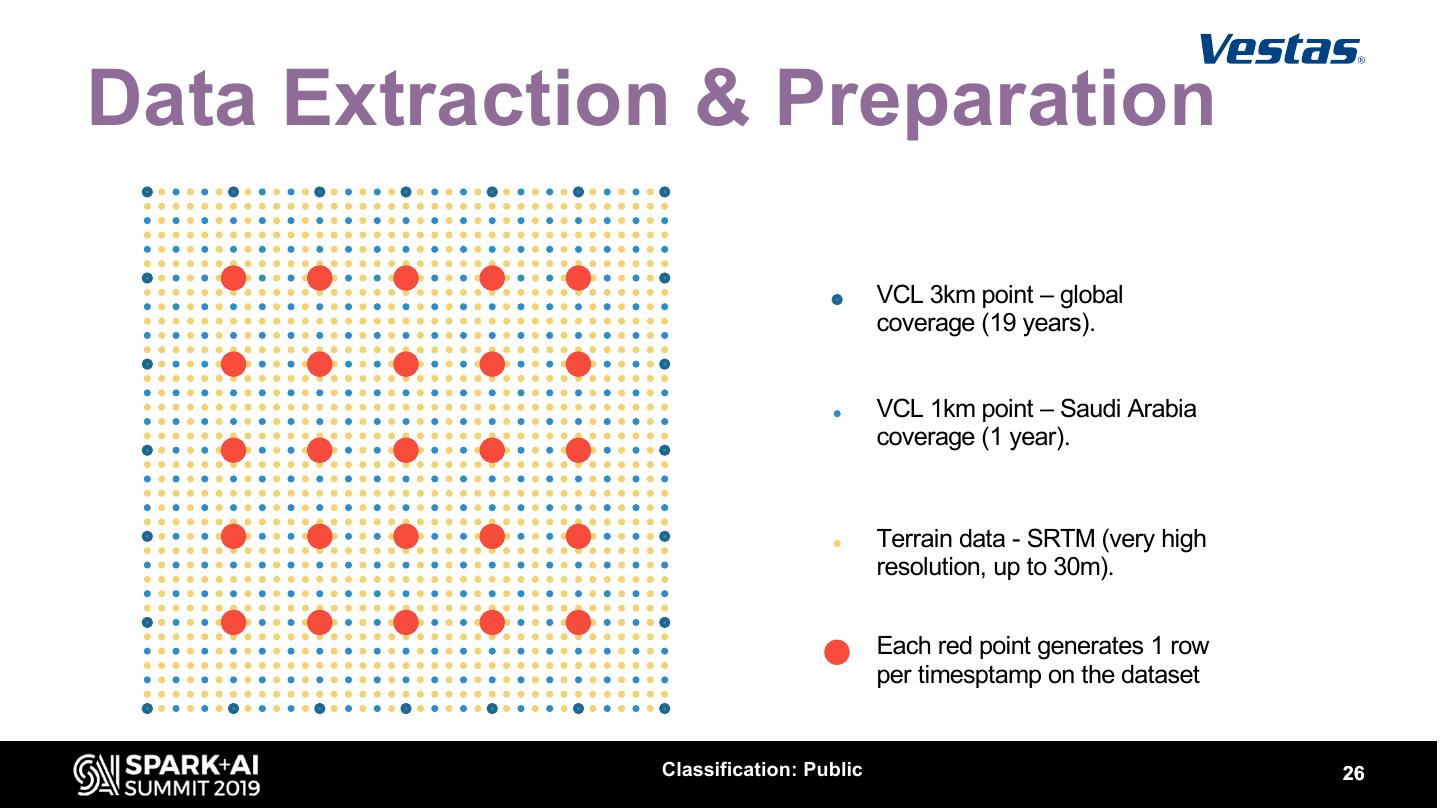 Vestas®

Data Extraction & Preparation

VCL 3km point – global coverage (19 years).

VCL 1km point – Saudi Arabia coverage (1 year).

Terrain data - SRTM (very high resolution, up to 30m).

Each red point generates 1 row per timesptamp on the dataset

SPARK+AI SUMMIT 2019

Classification: Public

26